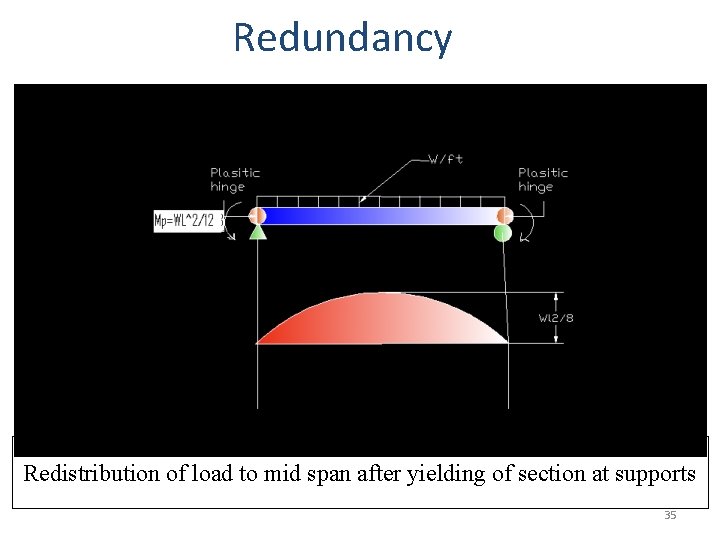 Redundancy

Plasitic hinge

W/ft

Plasitic hinge

Mp=WL^2/12

Wl2/8

Redistribution of load to mid span after yielding of section at supports

35